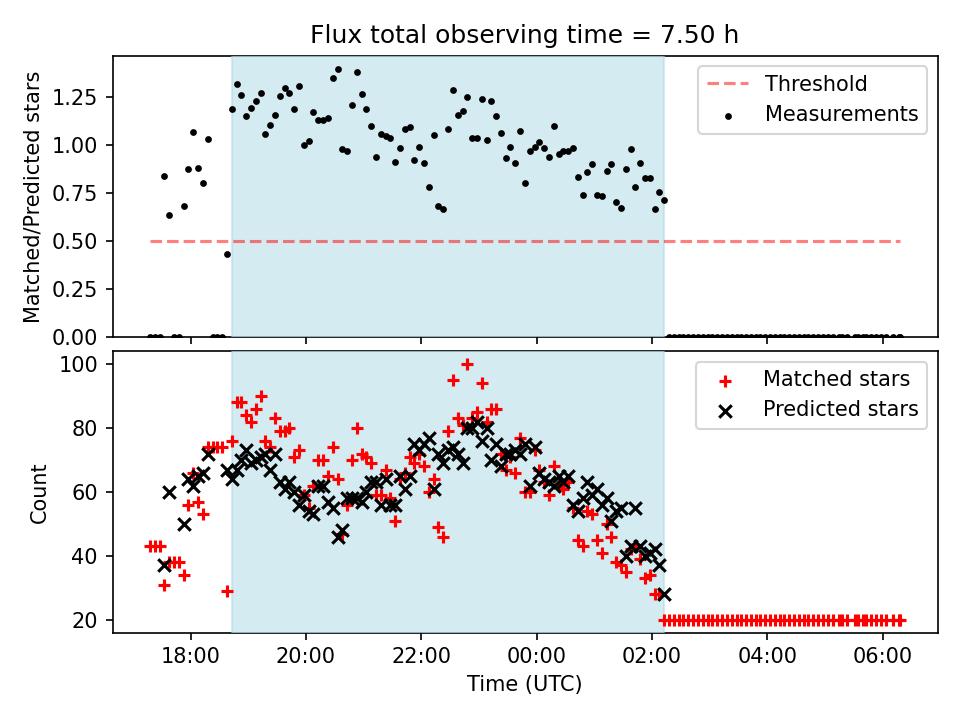 Flux total observing time = 7.50 h

Matched/Predicted stars

1.25
1.00
0.75
0.50
0.25
0.00

Threshold
Measurements

Count

100
80
60
40
20

Matched stars
Predicted stars

18:00
20:00
22:00
00:00
02:00
04:00
06:00

Time (UTC)